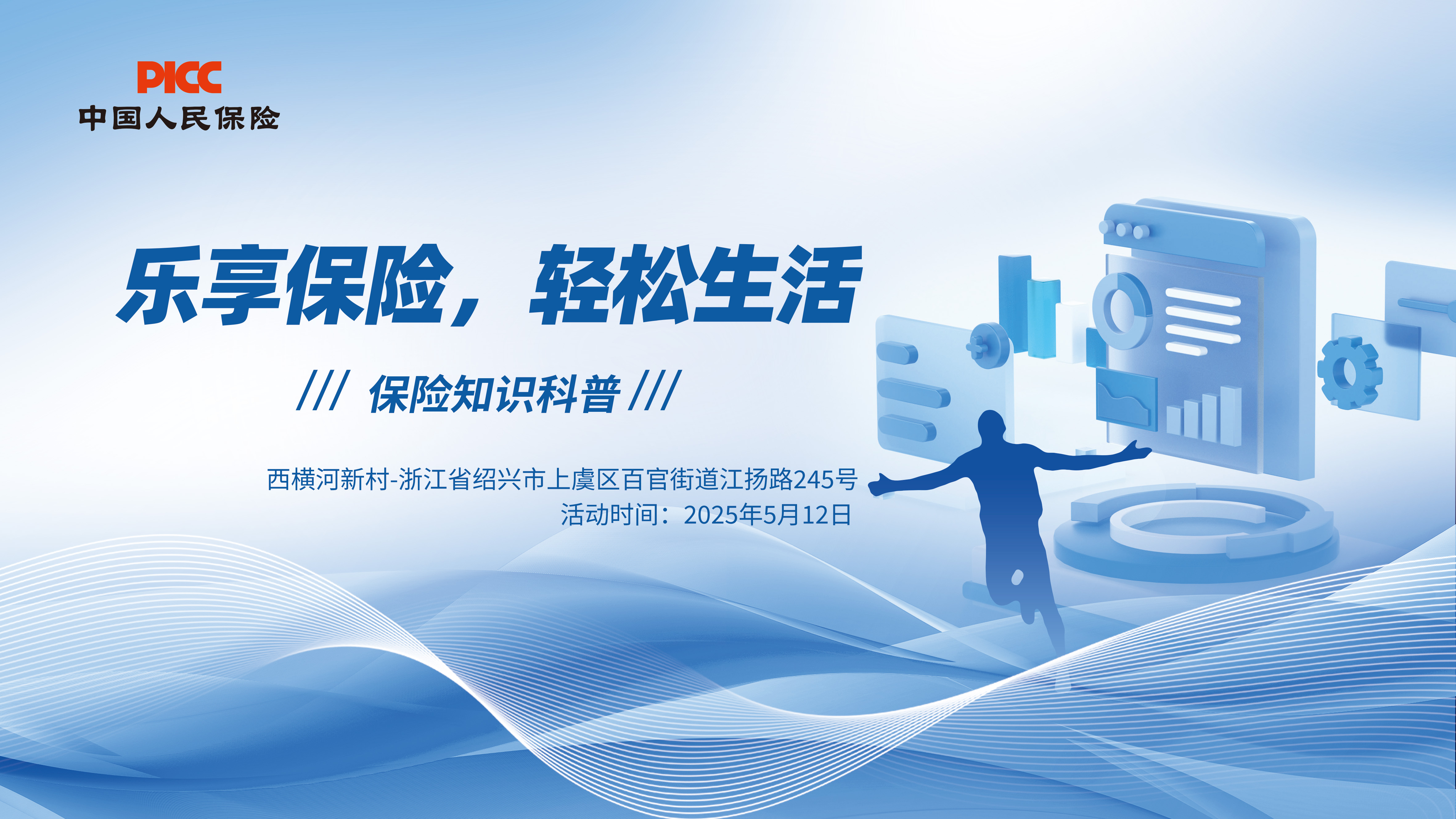 PICC
中国人民保险

乐享保险，轻松生活

/// 保险知识科普 ///

西横河新村-浙江省绍兴市上虞区百官街道江扬路245号
活动时间：2025年5月12日